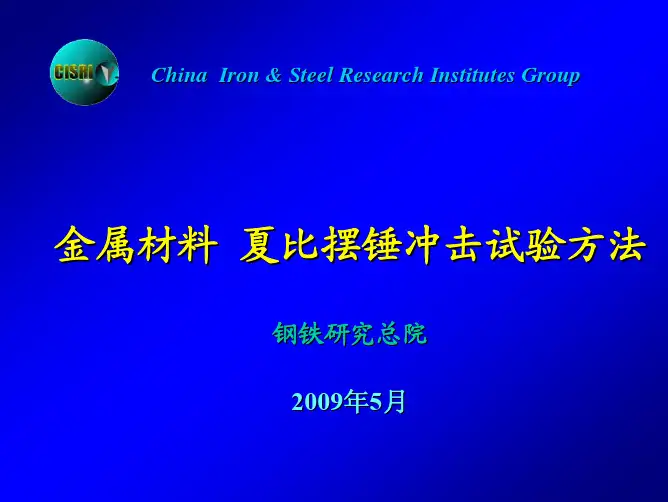 CISRI

China Iron & Steel Research Institutes Group

金属材料 夏比摆锤冲击试验方法

钢铁研究总院

2009年5月